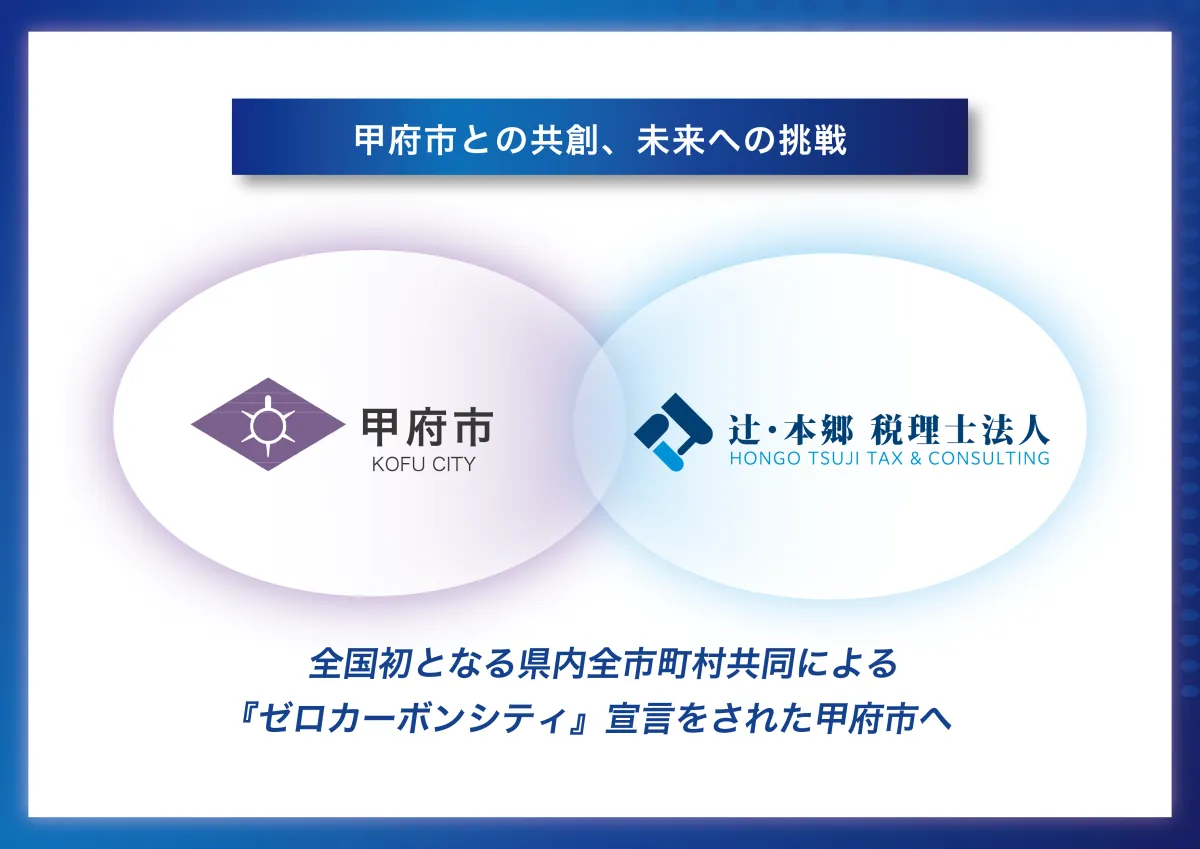 甲府市との共創、未来への挑戦

甲府市
KOFU CITY

辻・本郷 税理士法人
HONGO TSUJI TAX & CONSULTING

全国初となる県内全市町村共同による
『ゼロカーボンシティ』宣言をされた甲府市へ